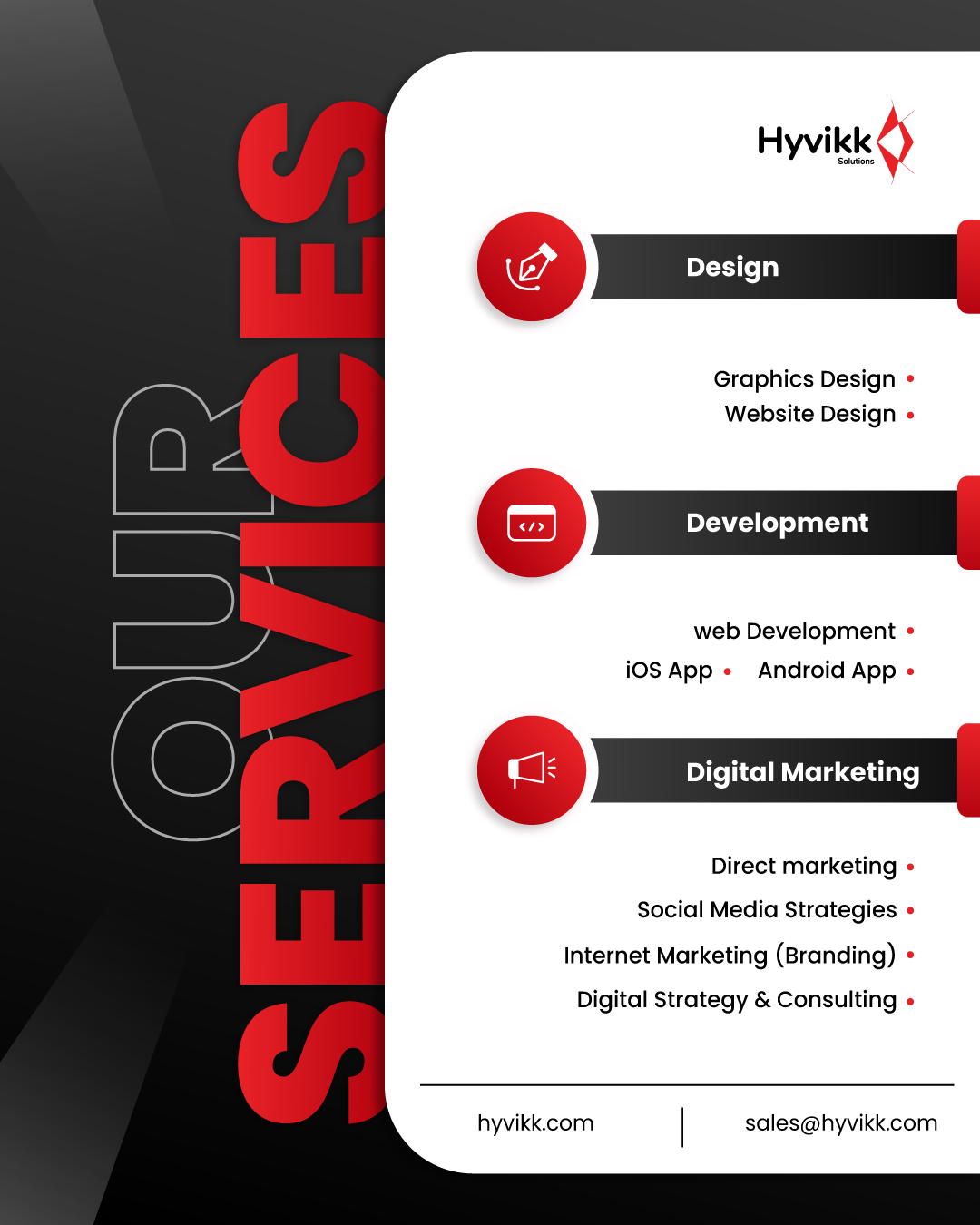 OUR SERVICES

Hyvikk
Solutions

Design

Graphics Design •
Website Design •

Development

web Development •
iOS App • Android App •

Digital Marketing

Direct marketing •
Social Media Strategies •
Internet Marketing (Branding) •
Digital Strategy & Consulting •

hyvikk.com | sales@hyvikk.com